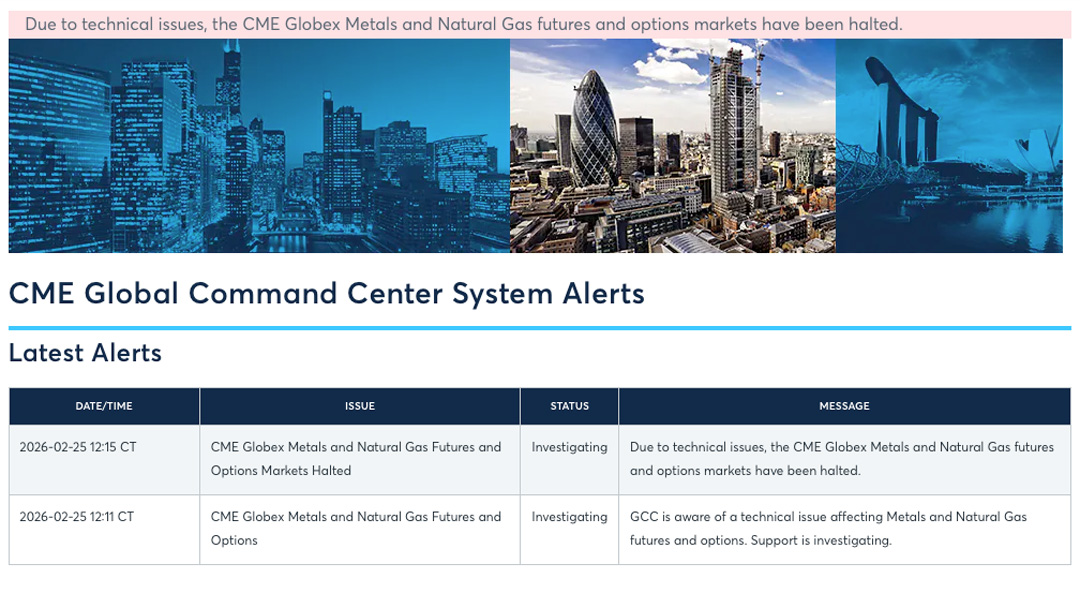 Due to technical issues, the CME Globex Metals and Natural Gas futures and options markets have been halted.

CME Global Command Center System Alerts

Latest Alerts

| DATE/TIME | ISSUE | STATUS | MESSAGE |
|---|---|---|---|
| 2026-02-25 12:15 CT | CME Globex Metals and Natural Gas Futures and Options Markets Halted | Investigating | Due to technical issues, the CME Globex Metals and Natural Gas futures and options markets have been halted. |
| 2026-02-25 12:11 CT | CME Globex Metals and Natural Gas Futures and Options | Investigating | GCC is aware of a technical issue affecting Metals and Natural Gas futures and options. Support is investigating. |